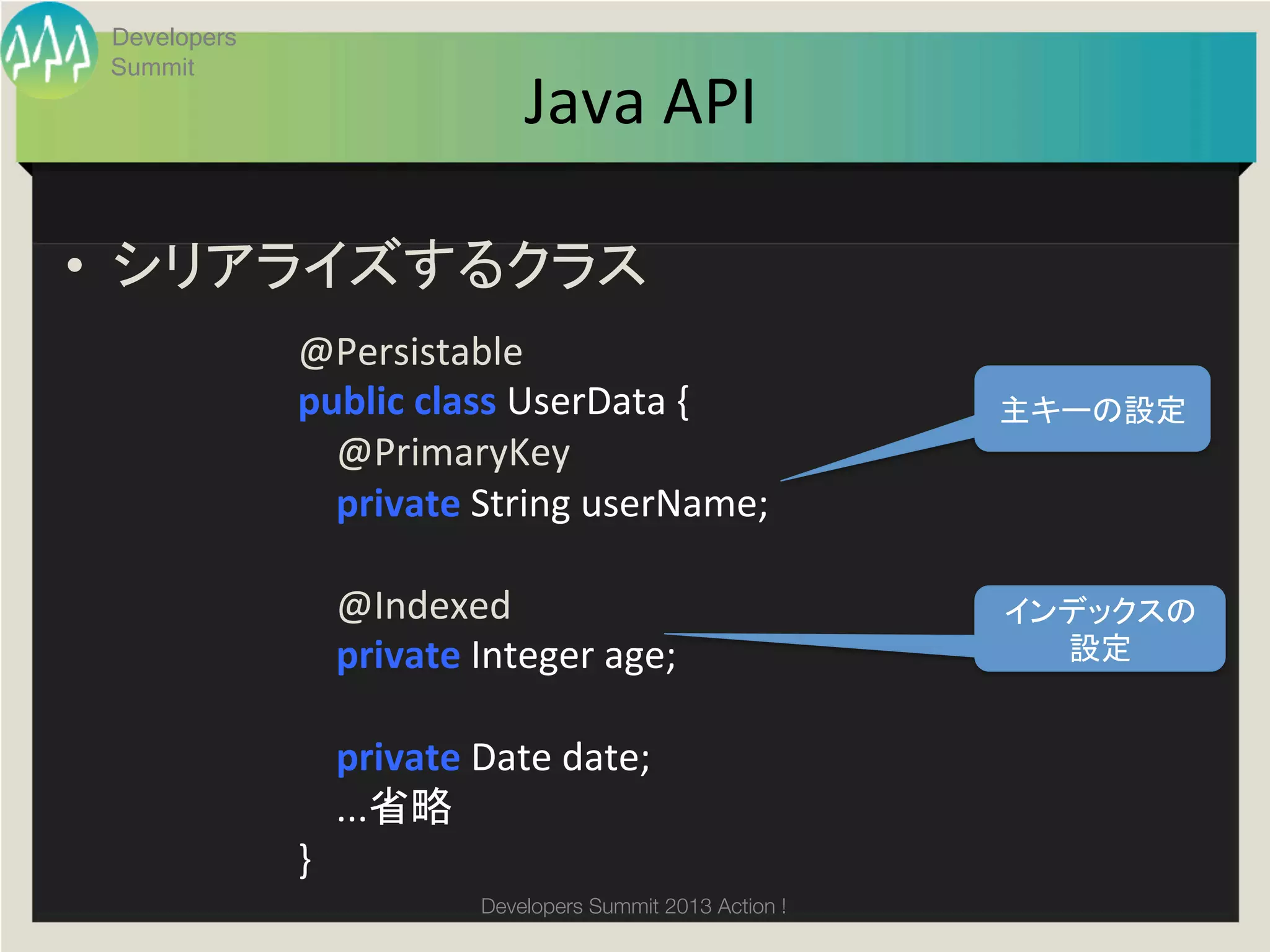 Developers Summit

Java API

• シリアライズするクラス

@Persistable
public class UserData {
@PrimaryKey
private String userName;

@Indexed
private Integer age;

private Date date;
...省略
}

主キーの設定

インデックスの設定

Developers Summit 2013 Action !